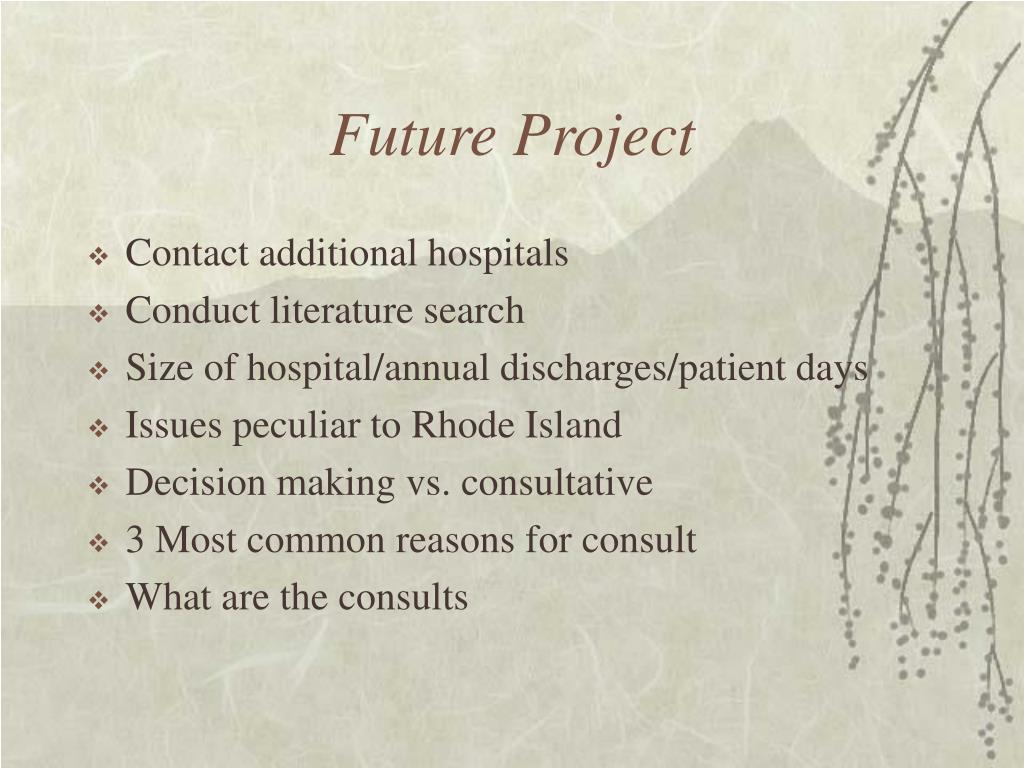 Future Project

❖ Contact additional hospitals
❖ Conduct literature search
❖ Size of hospital/annual discharges/patient days
❖ Issues peculiar to Rhode Island
❖ Decision making vs. consultative
❖ 3 Most common reasons for consult
❖ What are the consults